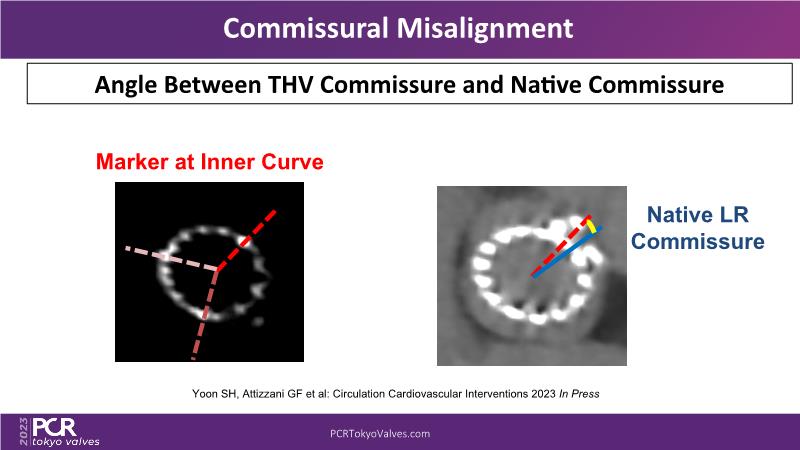 Commissural Misalignment

Angle Between THV Commissure and Native Commissure

Marker at Inner Curve

Native LR Commissure

Yoon SH, Attizzani GF et al: Circulation Cardiovascular Interventions 2023 In Press

2023 PCR tokyo valves

PCRTokyoValves.com